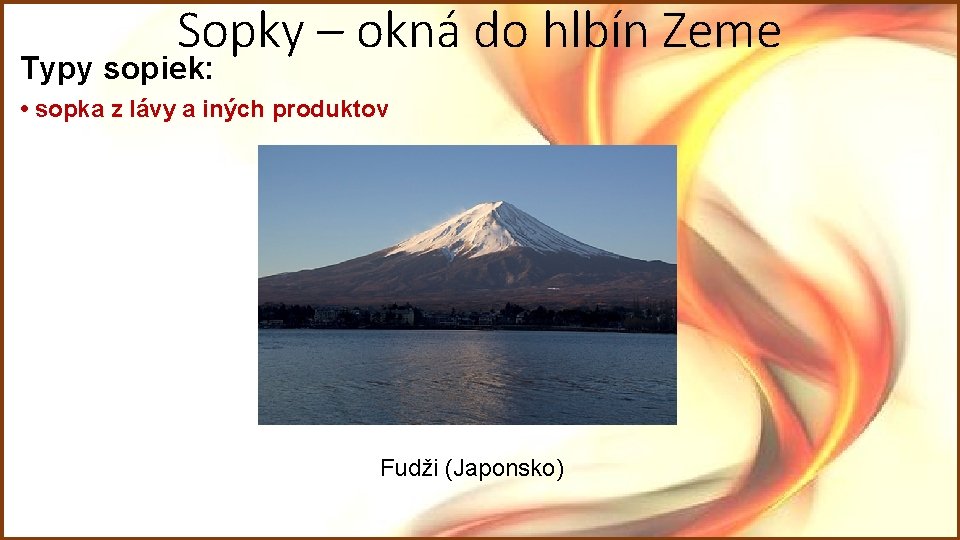 Sopky – okná do hlbín Zeme

Typy sopiek:

• sopka z lávy a iných produktov

Fudži (Japonsko)